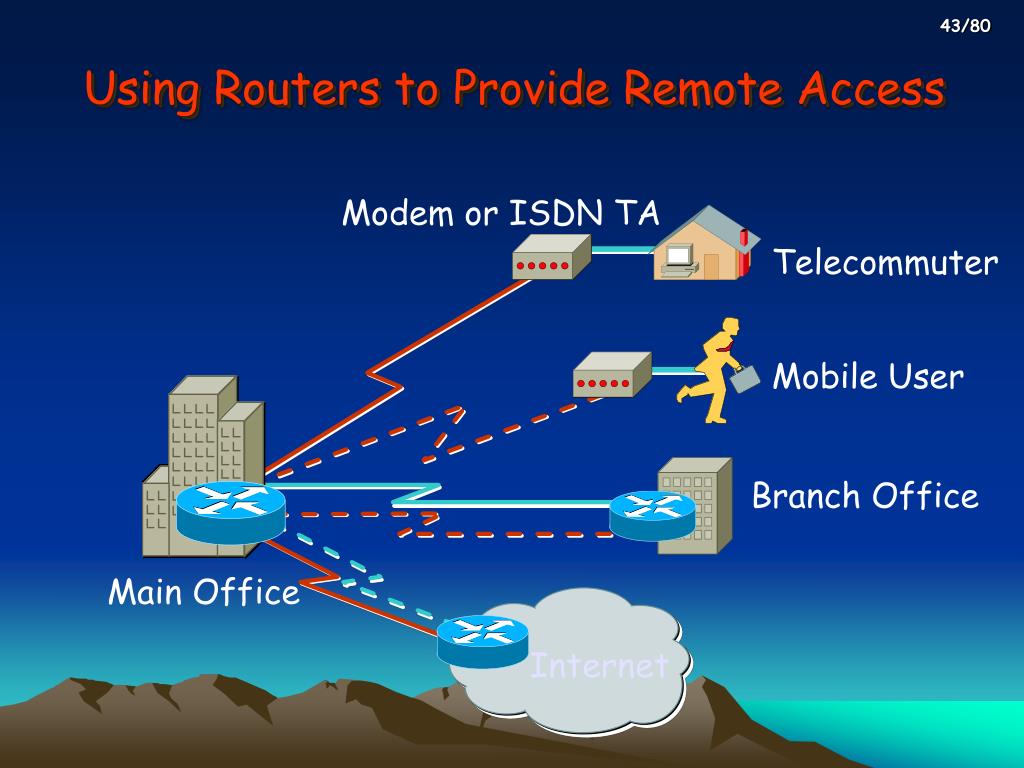 43/80

Using Routers to Provide Remote Access

Modem or ISDN TA

Telecommuter

Mobile User

Branch Office

Main Office

Internet